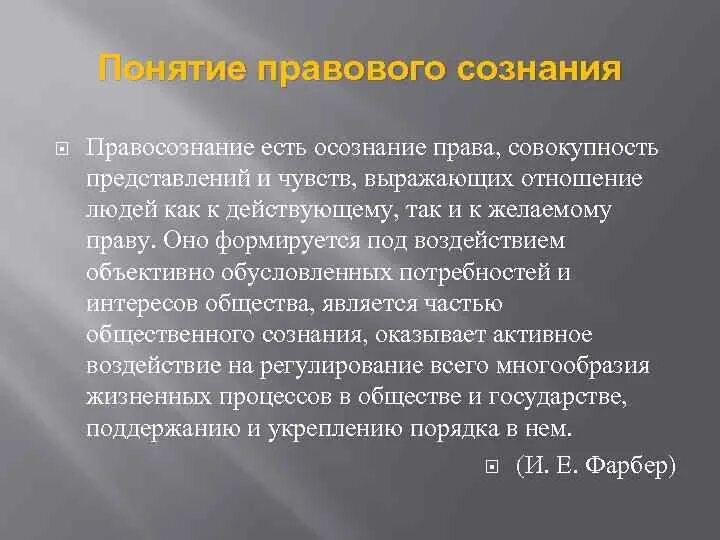 Понятие правового сознания

Правосознание есть осознание права, совокупность представлений и чувств, выражающих отношение людей как к действующему, так и к желаемому праву. Оно формируется под воздействием объективно обусловленных потребностей и интересов общества, является частью общественного сознания, оказывает активное воздействие на регулирование всего многообразия жизненных процессов в обществе и государстве, поддержанию и укреплению порядка в нем.

(И. Е. Фарбер)